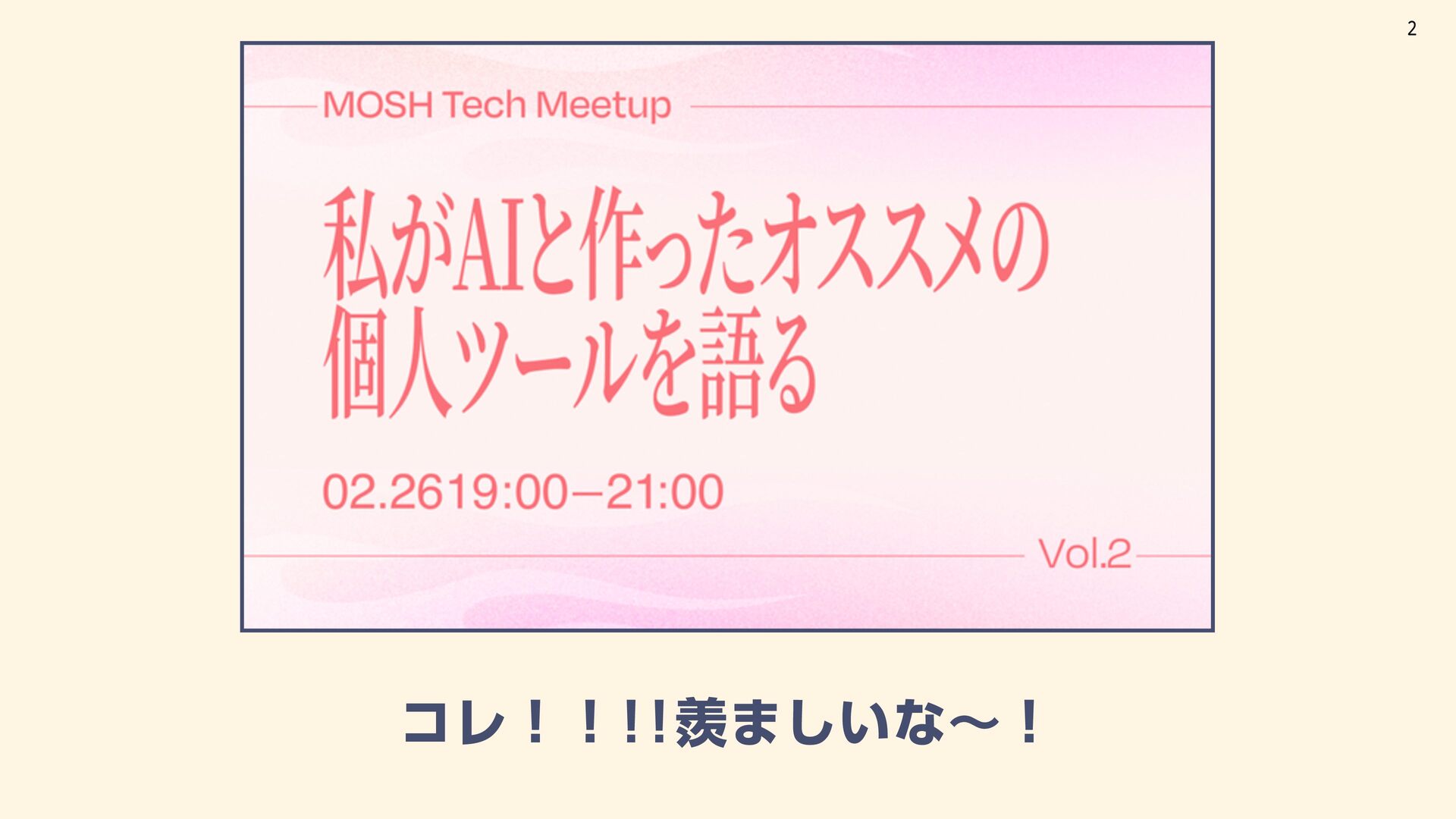 2

MOSH Tech Meetup

私がAIと作ったオススメの個人ツールを語る

02.2619:00–21:00

Vol.2

コレ！！!!羨ましいな〜！